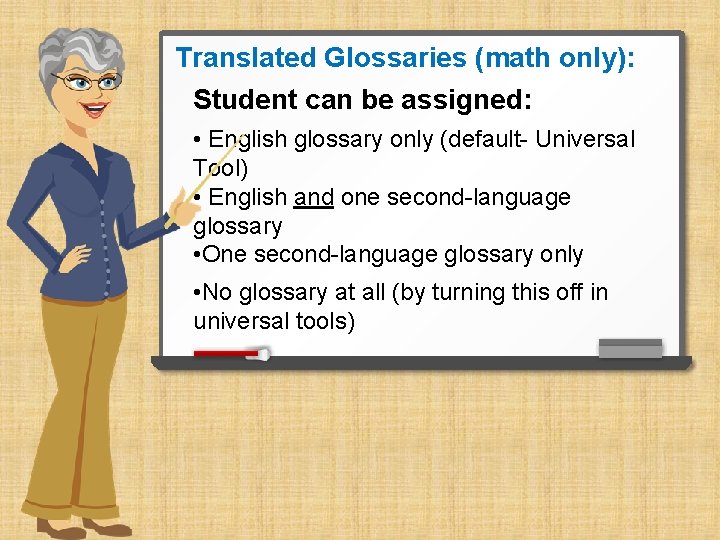 Translated Glossaries (math only):

Student can be assigned:

• English glossary only (default- Universal Tool)
• English and one second-language glossary
•One second-language glossary only
•No glossary at all (by turning this off in universal tools)